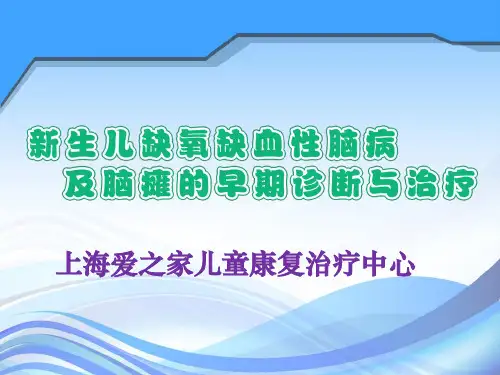 新生儿缺氧缺血性脑病
及脑瘫的早期诊断与治疗

上海爱之家儿童康复治疗中心